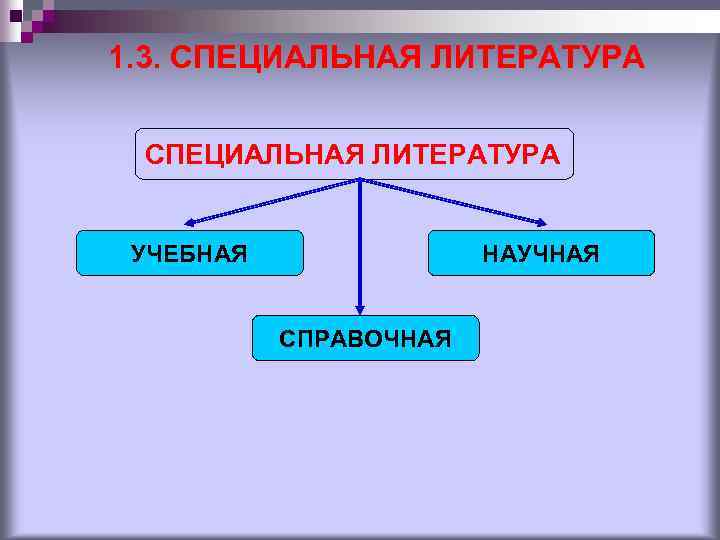 1.3. СПЕЦИАЛЬНАЯ ЛИТЕРАТУРА

СПЕЦИАЛЬНАЯ ЛИТЕРАТУРА

УЧЕБНАЯ

НАУЧНАЯ

СПРАВОЧНАЯ